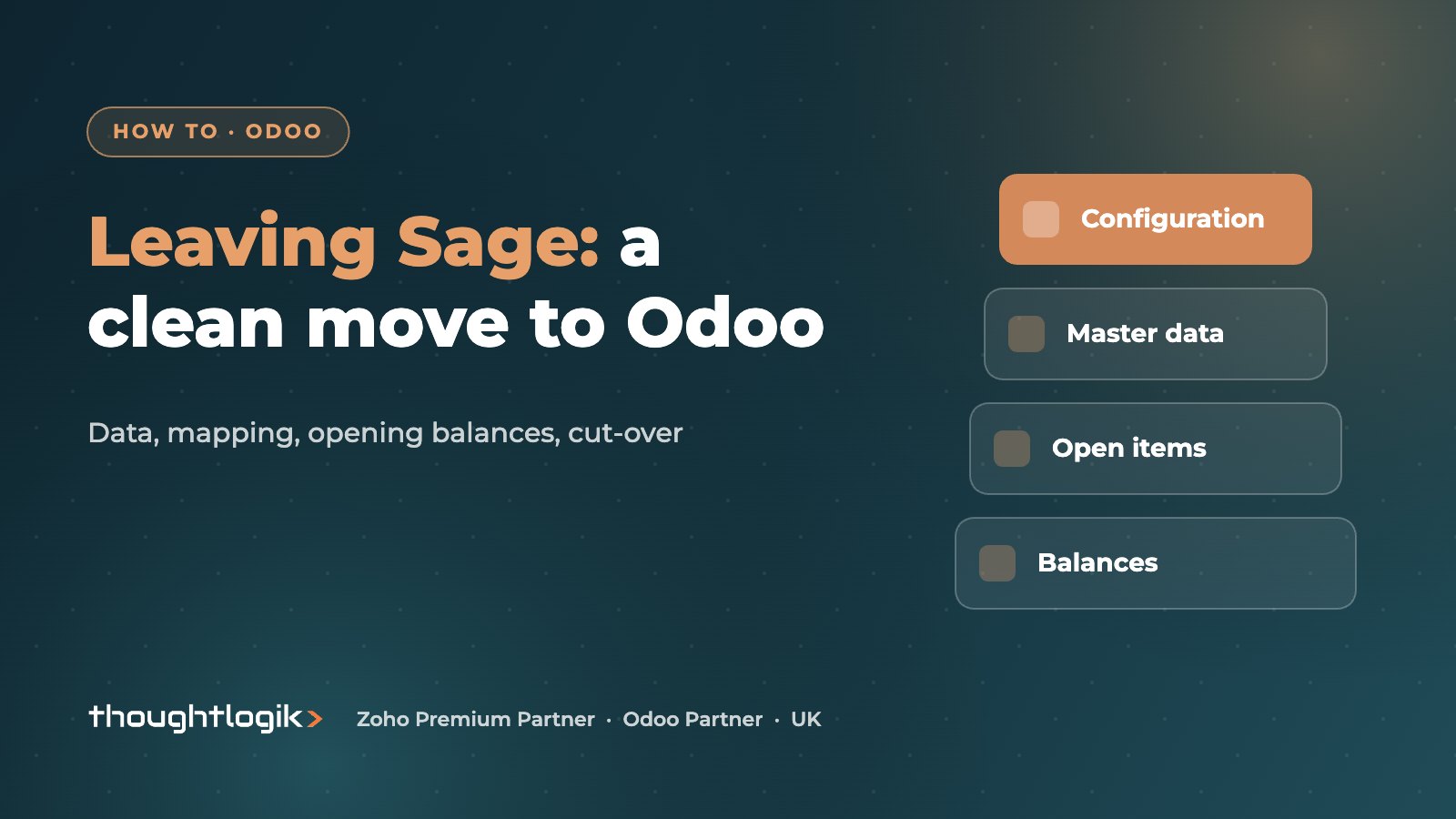 HOW TO · ODOO

Leaving Sage: a clean move to Odoo

Data, mapping, opening balances, cut-over

Configuration

Master data

Open items

Balances

thoughtlogik>

Zoho Premium Partner · Odoo Partner · UK